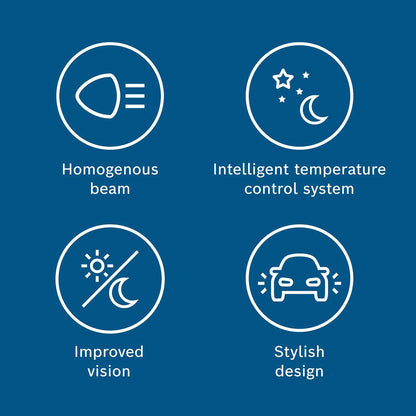 Homogenous beam

Intelligent temperature control system

Improved vision

Stylish design